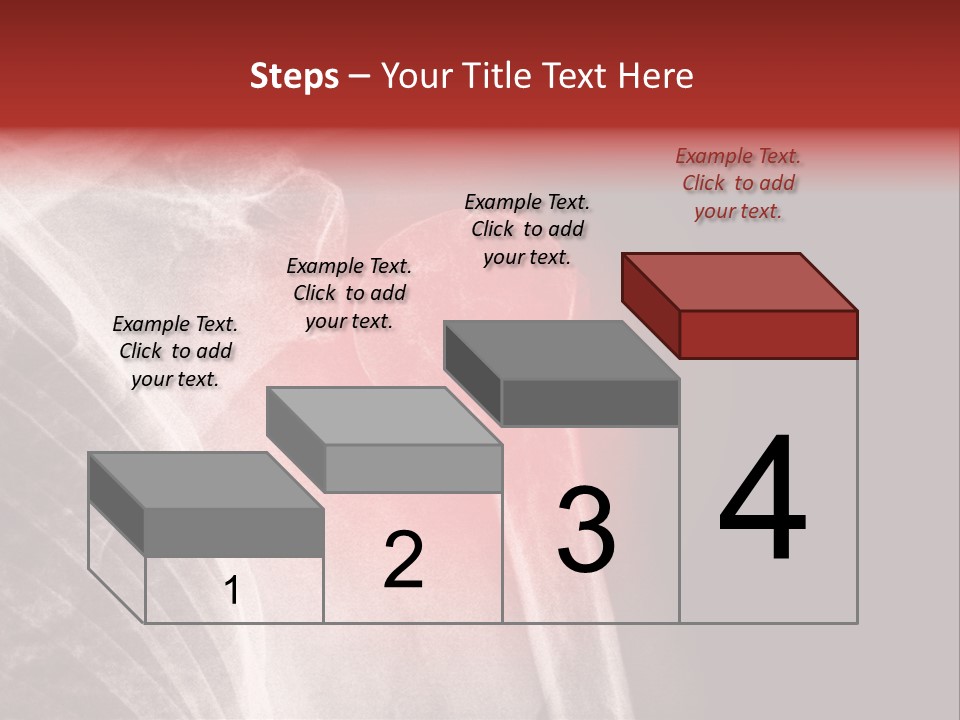 Steps – Your Title Text Here

Example Text. Click to add your text.

Example Text. Click to add your text.

Example Text. Click to add your text.

Example Text. Click to add your text.

1

2

3

4